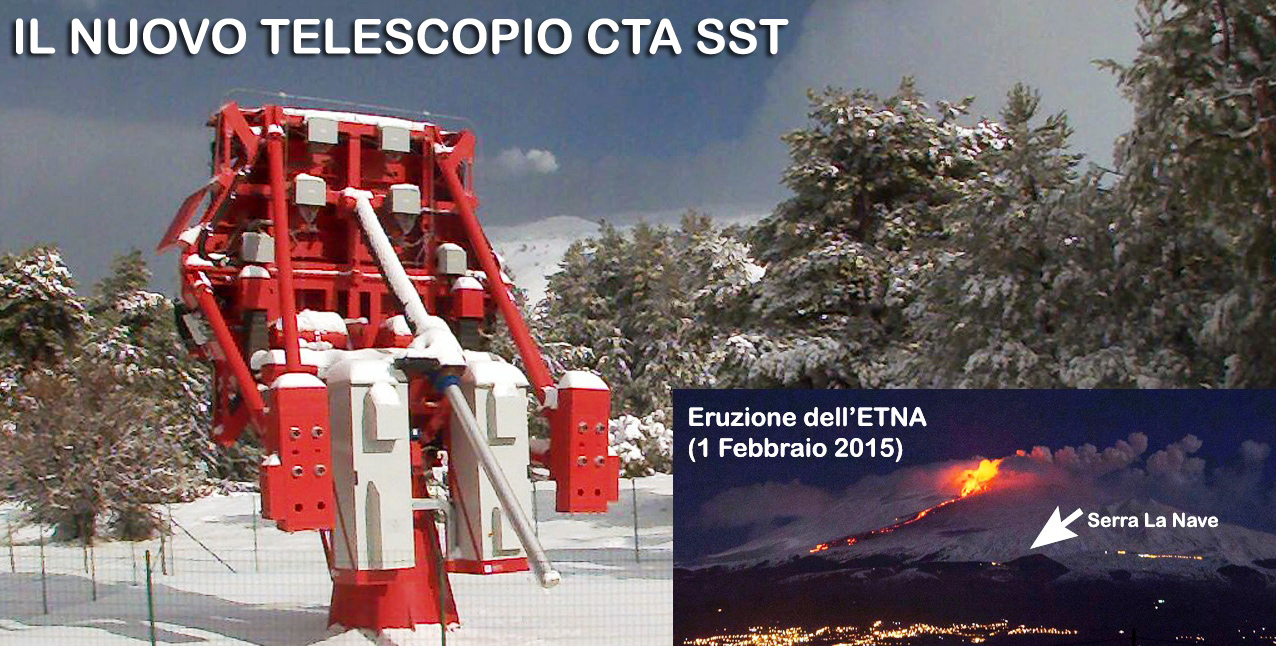 IL NUOVO TELESCOPIO CTA SST

Eruzione dell'ETNA
(1 Febbraio 2015)

Serra La Nave